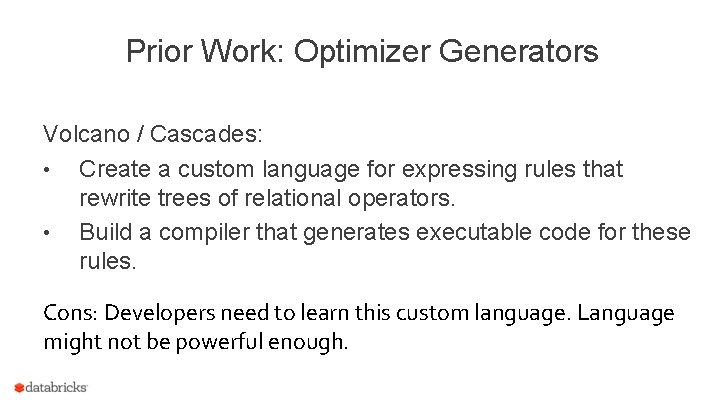 Prior Work: Optimizer Generators

Volcano / Cascades:

• Create a custom language for expressing rules that rewrite trees of relational operators.
• Build a compiler that generates executable code for these rules.

Cons: Developers need to learn this custom language. Language might not be powerful enough.

databricks